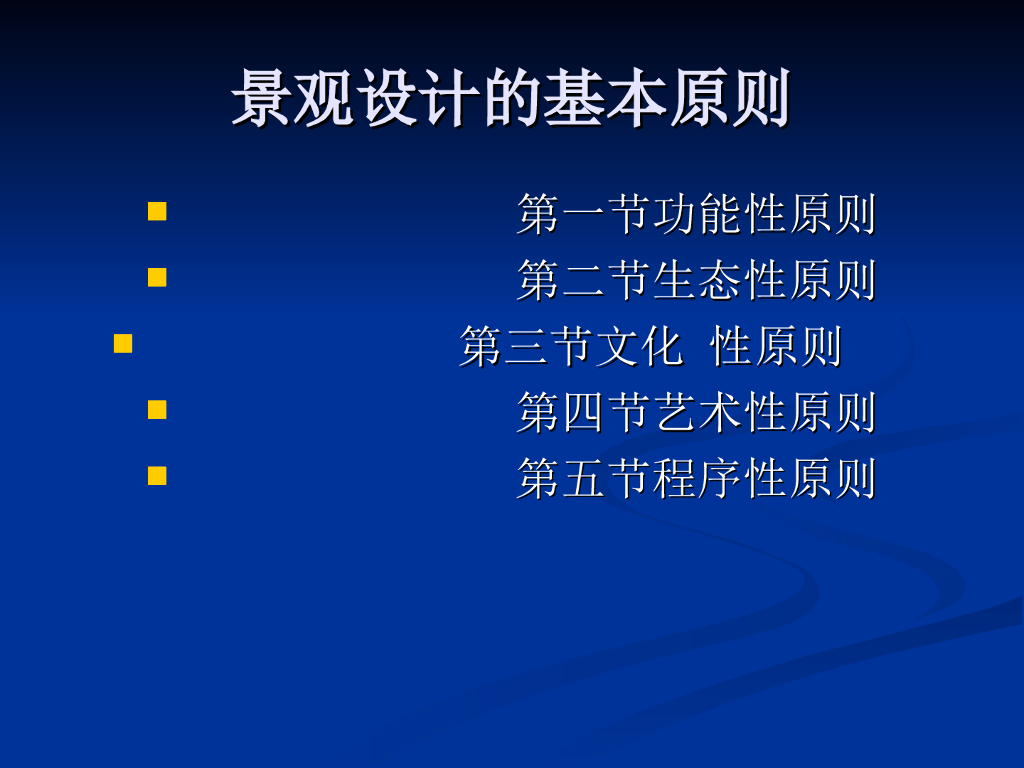 景观设计的基本原则

- 第一节功能性原则
- 第二节生态性原则
- 第三节文化 性原则
- 第四节艺术性原则
- 第五节程序性原则